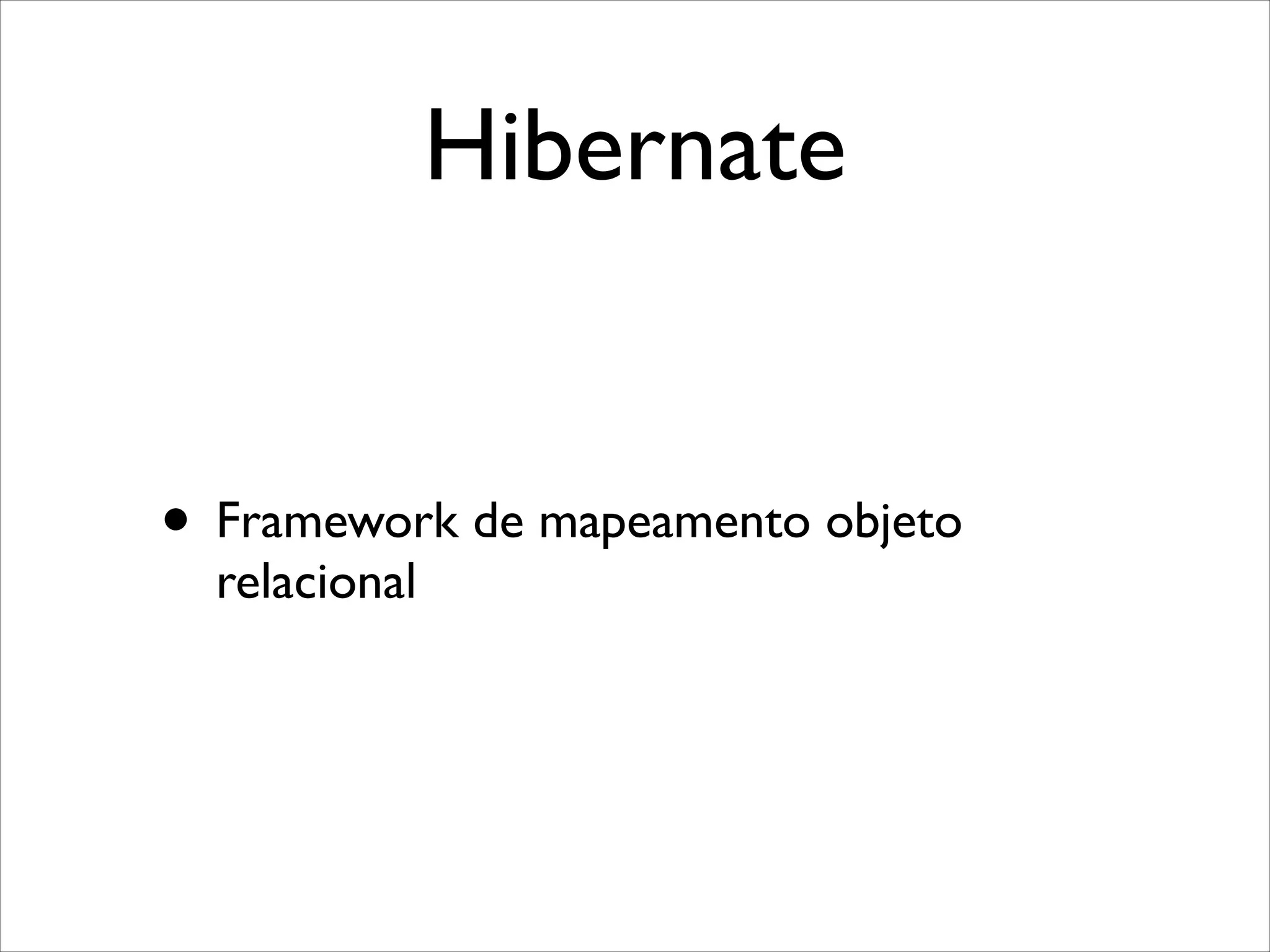 Hibernate

• Framework de mapeamento objeto relacional